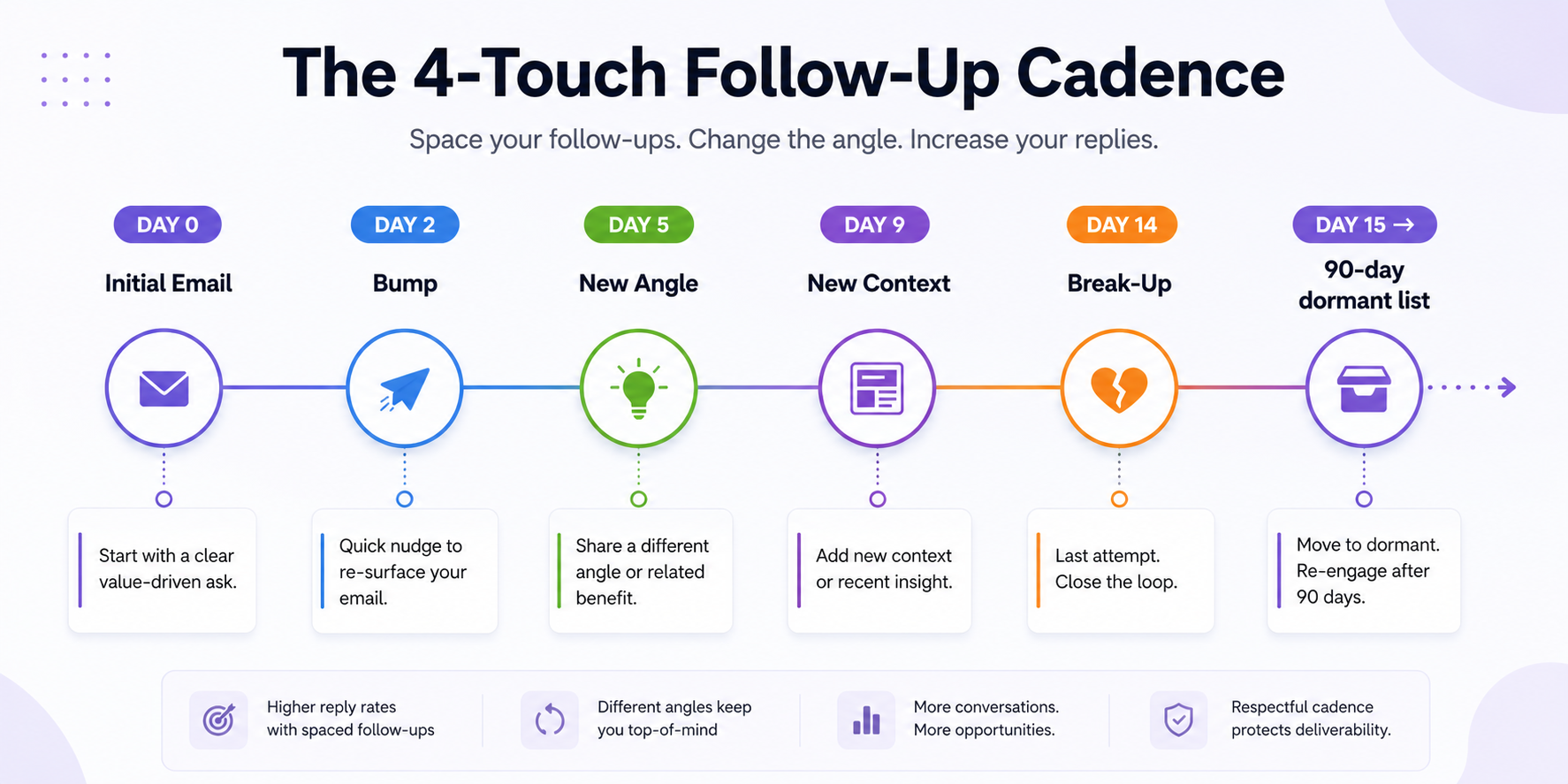 The 4-Touch Follow-Up Cadence

Space your follow-ups. Change the angle. Increase your replies.

DAY 0
Initial Email
Start with a clear value-driven ask.

DAY 2
Bump
Quick nudge to re-surface your email.

DAY 5
New Angle
Share a different angle or related benefit.

DAY 9
New Context
Add new context or recent insight.

DAY 14
Break-Up
Last attempt. Close the loop.

DAY 15 →
90-day dormant list
Move to dormant. Re-engage after 90 days.

Higher reply rates with spaced follow-ups

Different angles keep you top-of-mind

More conversations. More opportunities.

Respectful cadence protects deliverability.